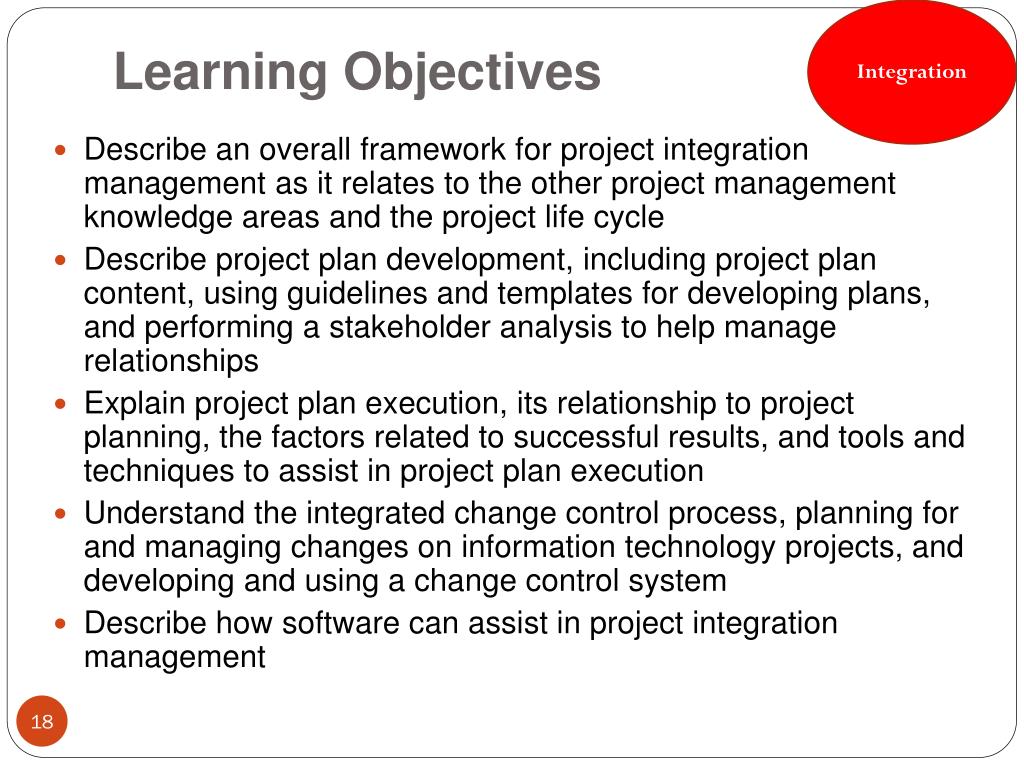 Learning Objectives

Integration

- Describe an overall framework for project integration management as it relates to the other project management knowledge areas and the project life cycle
- Describe project plan development, including project plan content, using guidelines and templates for developing plans, and performing a stakeholder analysis to help manage relationships
- Explain project plan execution, its relationship to project planning, the factors related to successful results, and tools and techniques to assist in project plan execution
- Understand the integrated change control process, planning for and managing changes on information technology projects, and developing and using a change control system
- Describe how software can assist in project integration management

18